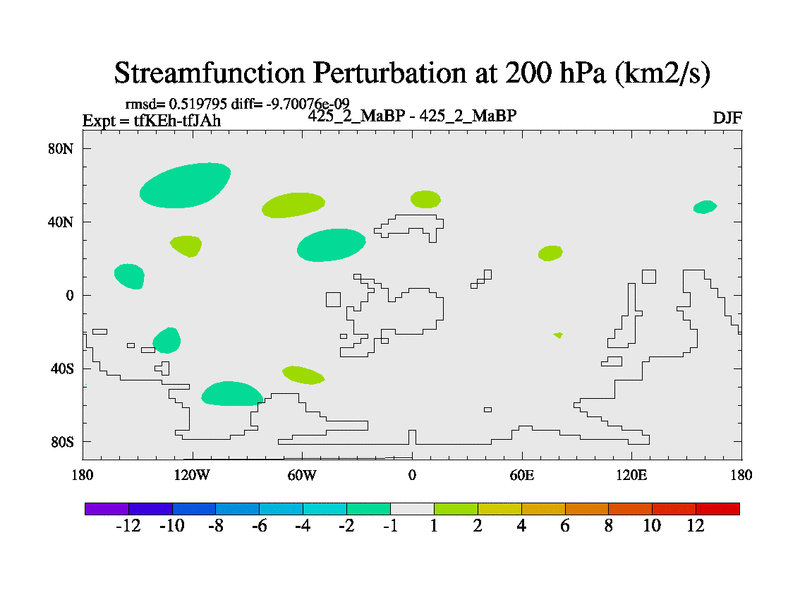 Streamfunction Perturbation at 200 hPa (km2/s)

rmsd= 0.519795 diff= -9.70076e-09
Expt = tfKEh-tfJAh
425_2_MaBP - 425_2_MaBP
DJF

80N
40N
0
40S
80S

180
120W
60W
0
60E
120E
180

-12 -10 -8 -6 -4 -2 -1 1 2 4 6 8 10 12